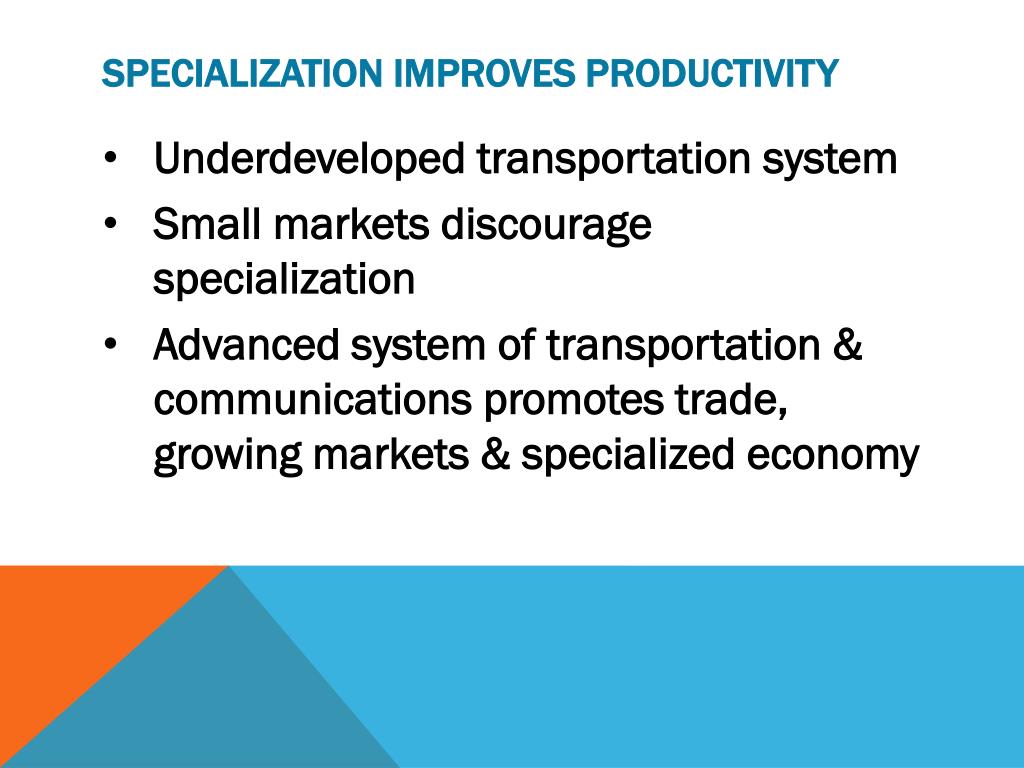 SPECIALIZATION IMPROVES PRODUCTIVITY

• Underdeveloped transportation system
• Small markets discourage specialization
• Advanced system of transportation & communications promotes trade, growing markets & specialized economy